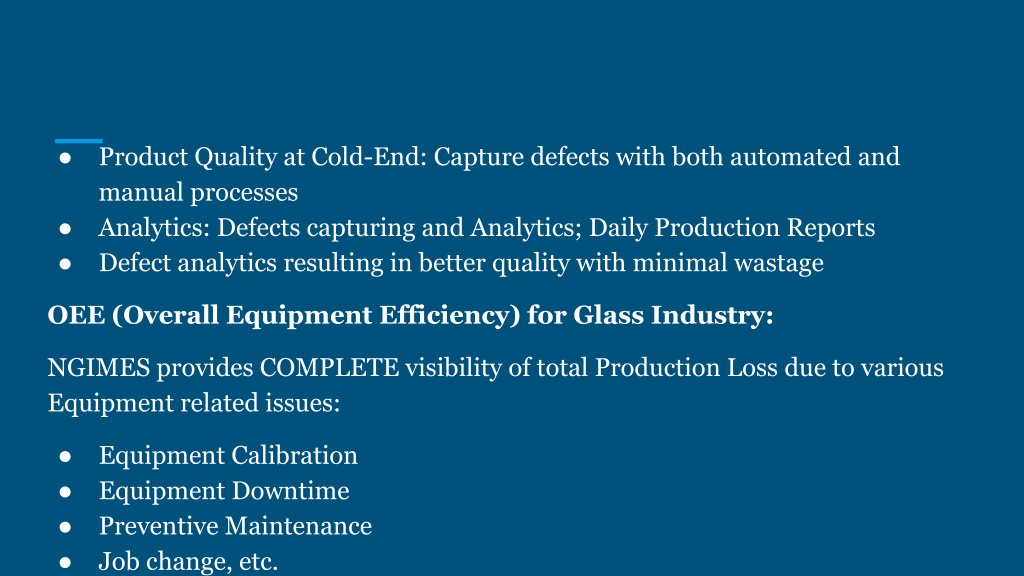 ● Product Quality at Cold-End: Capture defects with both automated and manual processes
● Analytics: Defects capturing and Analytics; Daily Production Reports
● Defect analytics resulting in better quality with minimal wastage

OEE (Overall Equipment Efficiency) for Glass Industry:

NGIMES provides COMPLETE visibility of total Production Loss due to various Equipment related issues:

● Equipment Calibration
● Equipment Downtime
● Preventive Maintenance
● Job change, etc.